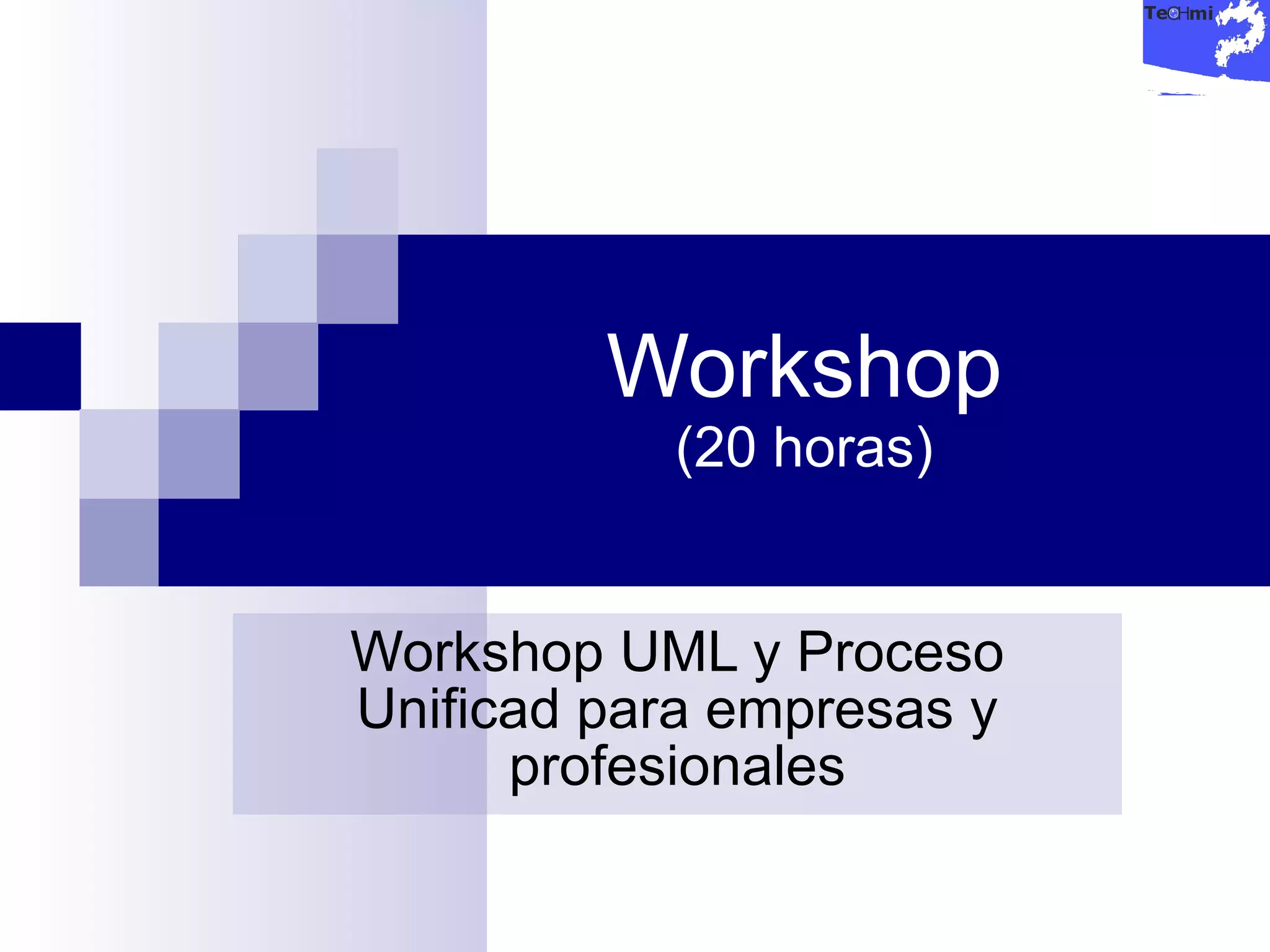 TeCHmi

Workshop
(20 horas)

Workshop UML y Proceso Unificad para empresas y profesionales